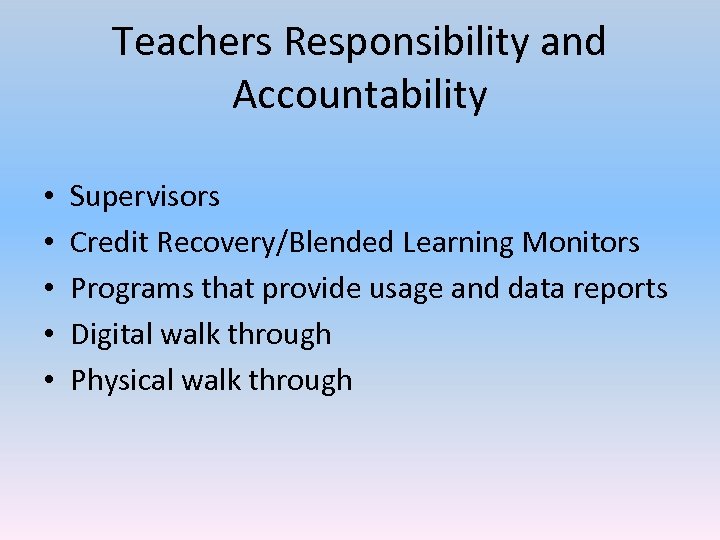 Teachers Responsibility and Accountability

• Supervisors
• Credit Recovery/Blended Learning Monitors
• Programs that provide usage and data reports
• Digital walk through
• Physical walk through